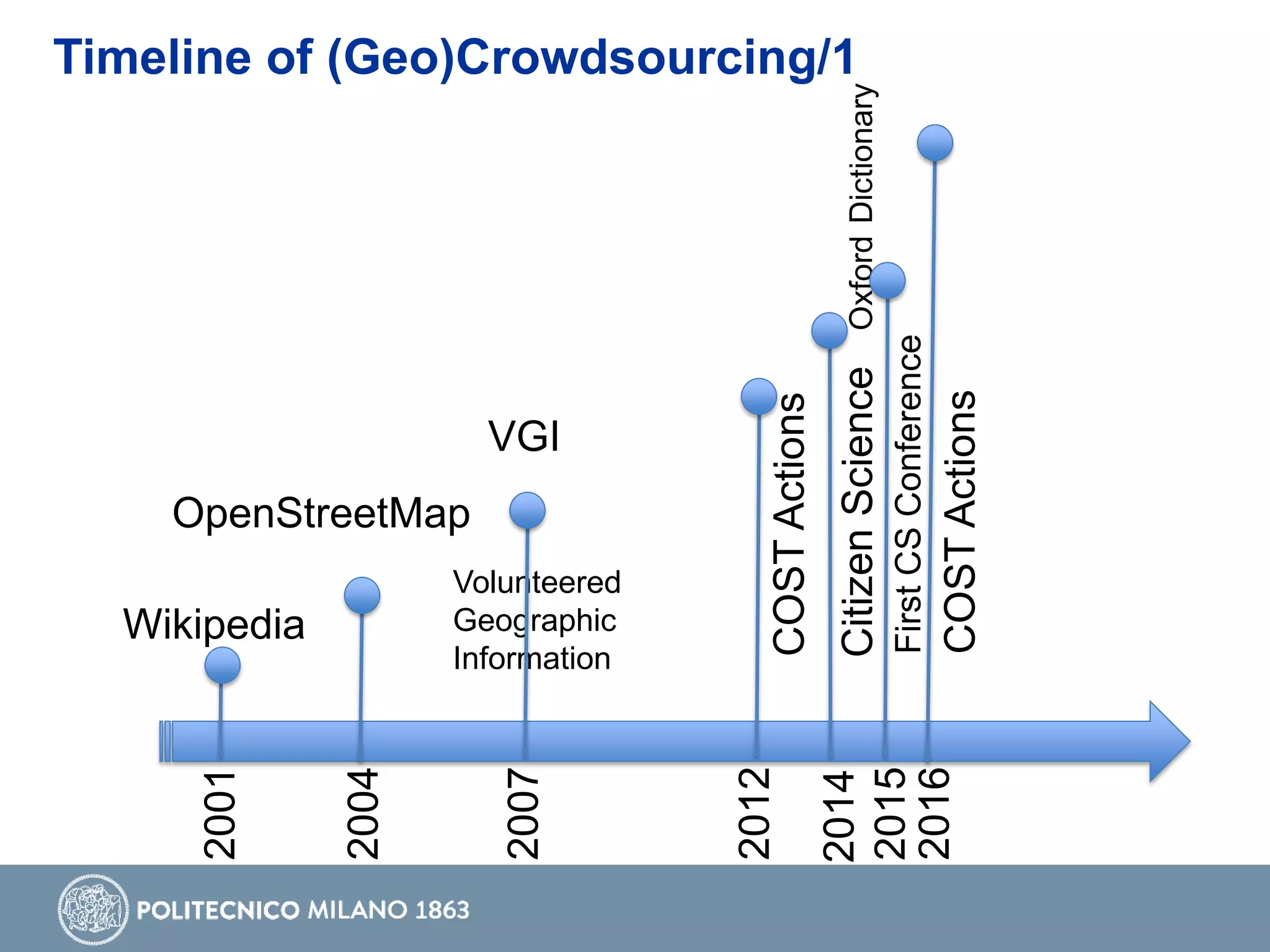 Timeline of (Geo)Crowdsourcing/1

Wikipedia

OpenStreetMap

VGI

Volunteered Geographic Information

COST Actions

Citizen Science

Oxford Dictionary

First CS Conference

COST Actions

2001

2004

2007

2012

2014

2015

2016

POLITECNICO MILANO 1863